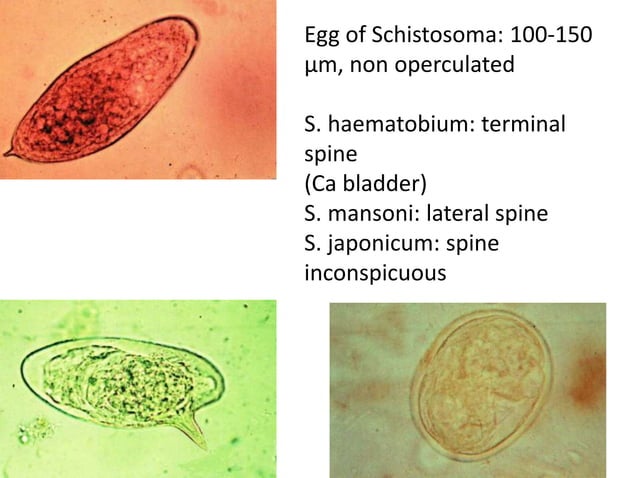 Egg of Schistosoma: 100-150 µm, non operculated

S. haematobium: terminal spine
(Ca bladder)
S. mansoni: lateral spine
S. japonicum: spine inconspicuous